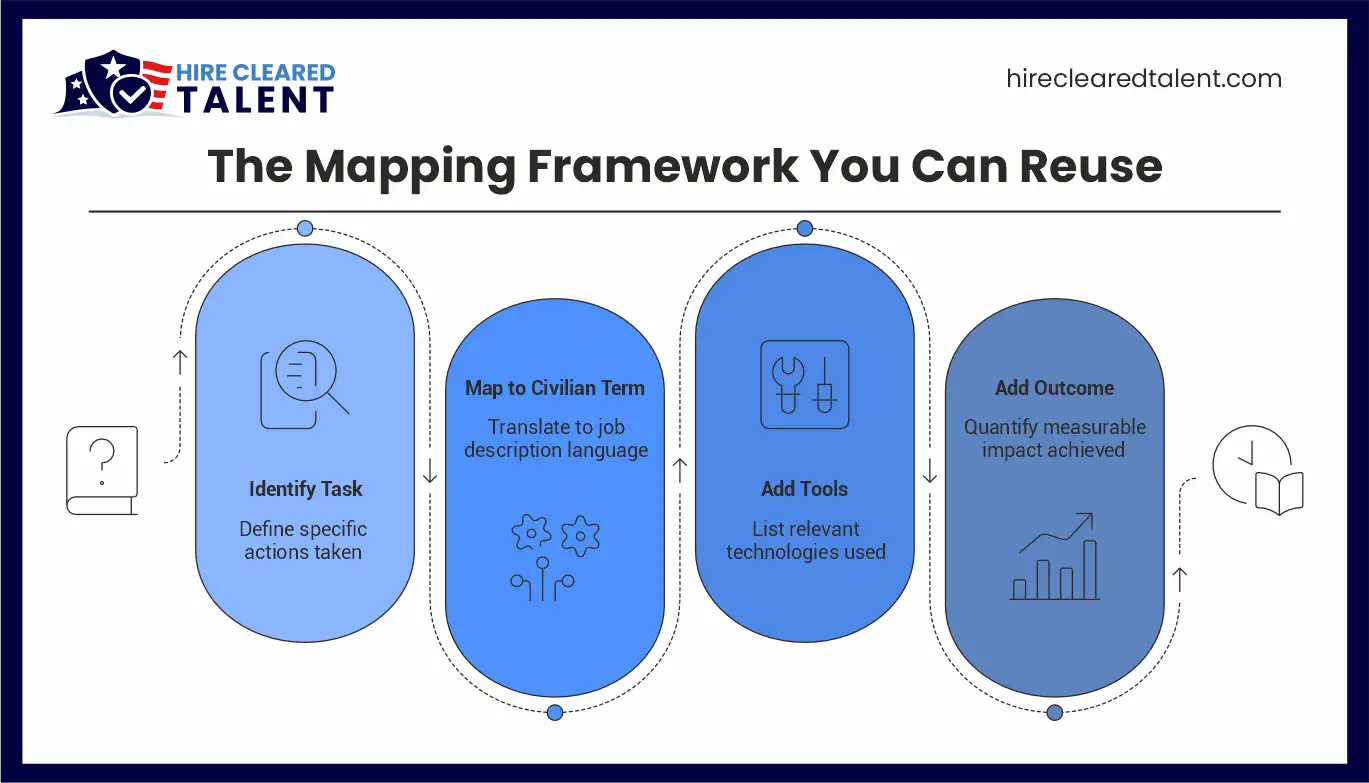 HIRE CLEARED TALENT

hireclearedtalent.com

The Mapping Framework You Can Reuse

Identify Task
Define specific actions taken

Map to Civilian Term
Translate to job description language

Add Tools
List relevant technologies used

Add Outcome
Quantify measurable impact achieved